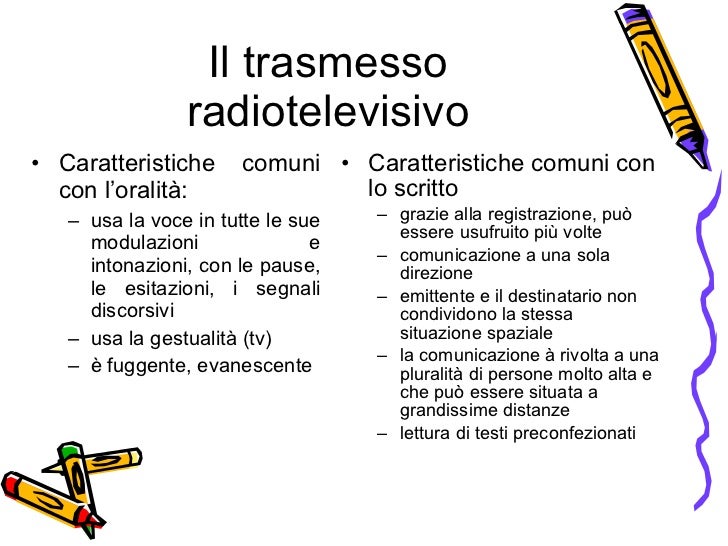 Il trasmesso radiotelevisivo

• Caratteristiche comuni con l'oralità:
– usa la voce in tutte le sue modulazioni e intonazioni, con le pause, le esitazioni, i segnali discorsivi
– usa la gestualità (tv)
– è fuggente, evanescente

• Caratteristiche comuni con lo scritto
– grazie alla registrazione, può essere usufruito più volte
– comunicazione a una sola direzione
– emittente e il destinatario non condividono la stessa situazione spaziale
– la comunicazione à rivolta a una pluralità di persone molto alta e che può essere situata a grandissime distanze
– lettura di testi preconfezionati